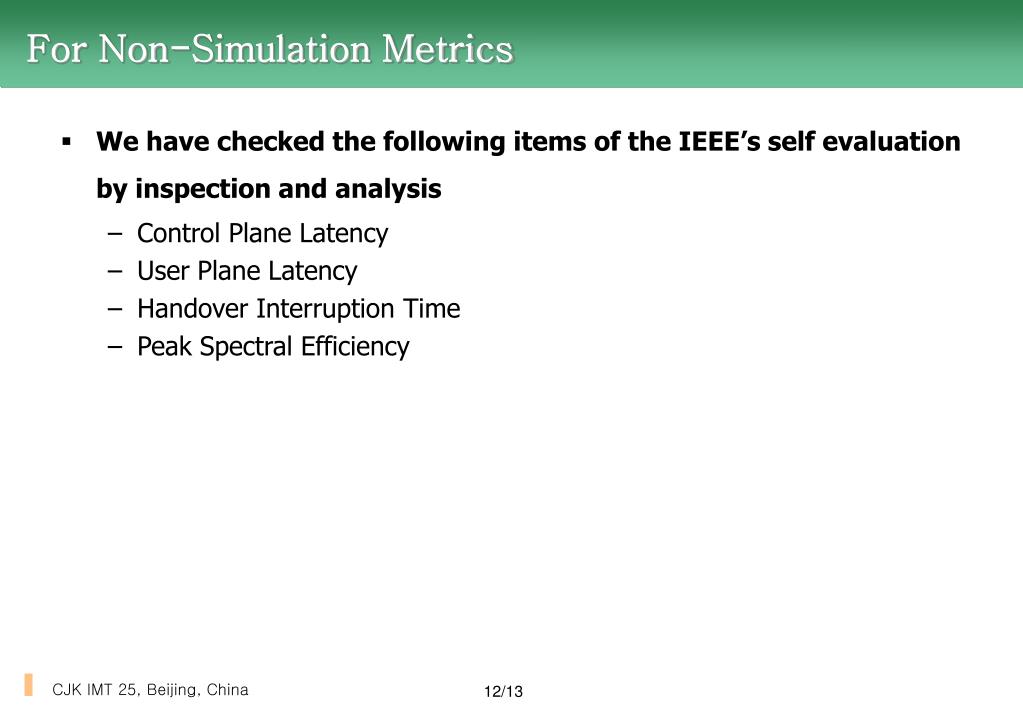 For Non-Simulation Metrics

▪ We have checked the following items of the IEEE's self evaluation by inspection and analysis

– Control Plane Latency
– User Plane Latency
– Handover Interruption Time
– Peak Spectral Efficiency

CJK IMT 25, Beijing, China

12/13